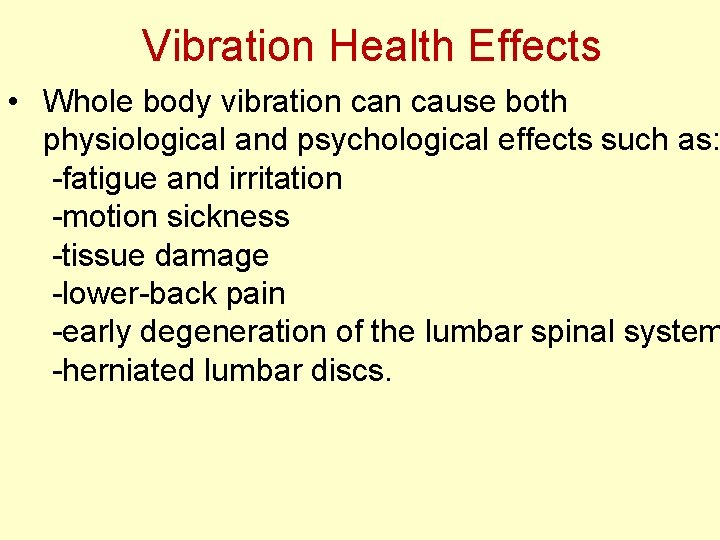 Vibration Health Effects

• Whole body vibration can cause both physiological and psychological effects such as:
-fatigue and irritation
-motion sickness
-tissue damage
-lower-back pain
-early degeneration of the lumbar spinal system
-herniated lumbar discs.